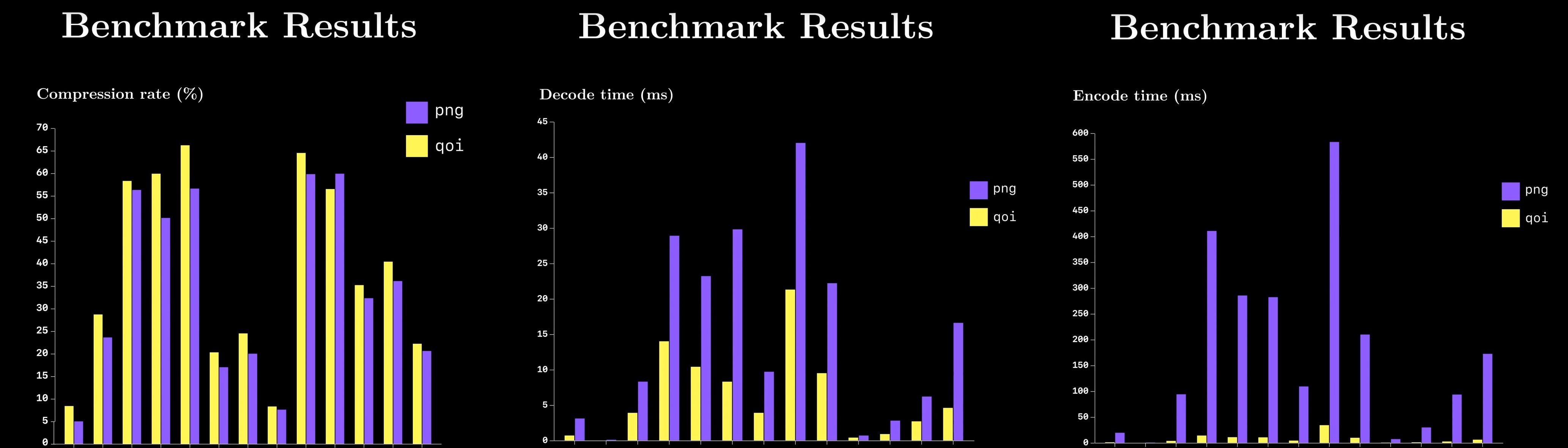 Benchmark Results

Compression rate (%)

png
qoi

70
65
60
55
50
45
40
35
30
25
20
15
10
5
0

Benchmark Results

Decode time (ms)

png
qoi

45
40
35
30
25
20
15
10
5
0

Benchmark Results

Encode time (ms)

png
qoi

600
550
500
450
400
350
300
250
200
150
100
50
0